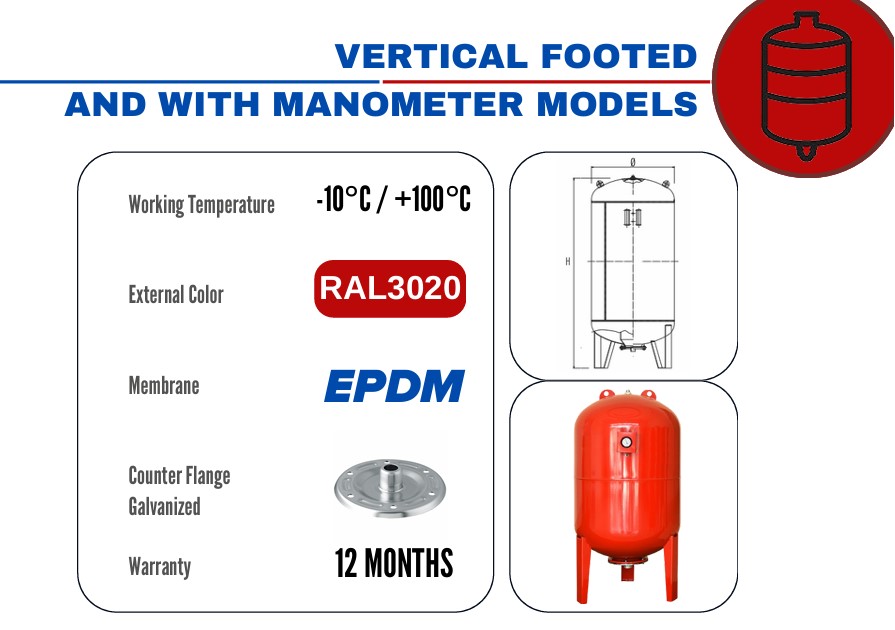 VERTICAL FOOTED
AND WITH MANOMETER MODELS

Working Temperature -10°C / +100°C

External Color RAL3020

Membrane EPDM

Counter Flange Galvanized

Warranty 12 MONTHS

Ø

H